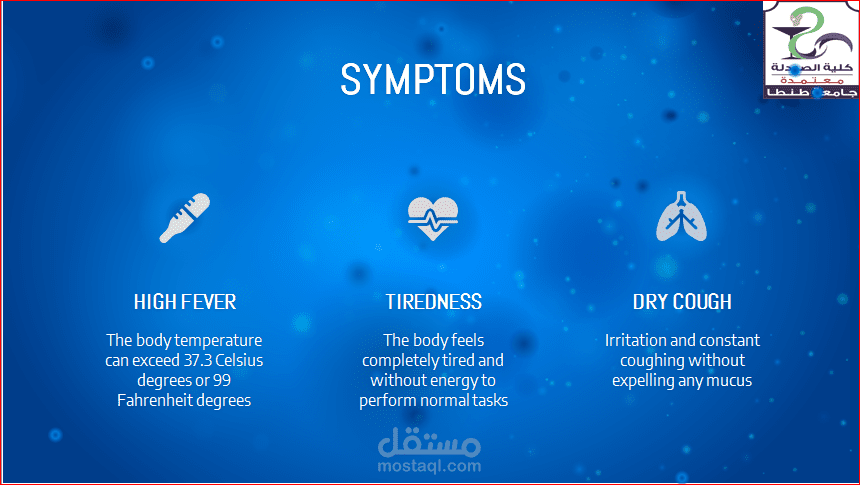 كلية الصيدلة
معتمدة
جامعة طنطا

SYMPTOMS

HIGH FEVER

The body temperature can exceed 37.3 Celsius degrees or 99 Fahrenheit degrees

TIREDNESS

The body feels completely tired and without energy to perform normal tasks

DRY COUGH

Irritation and constant coughing without expelling any mucus

مستقل
mostaql.com